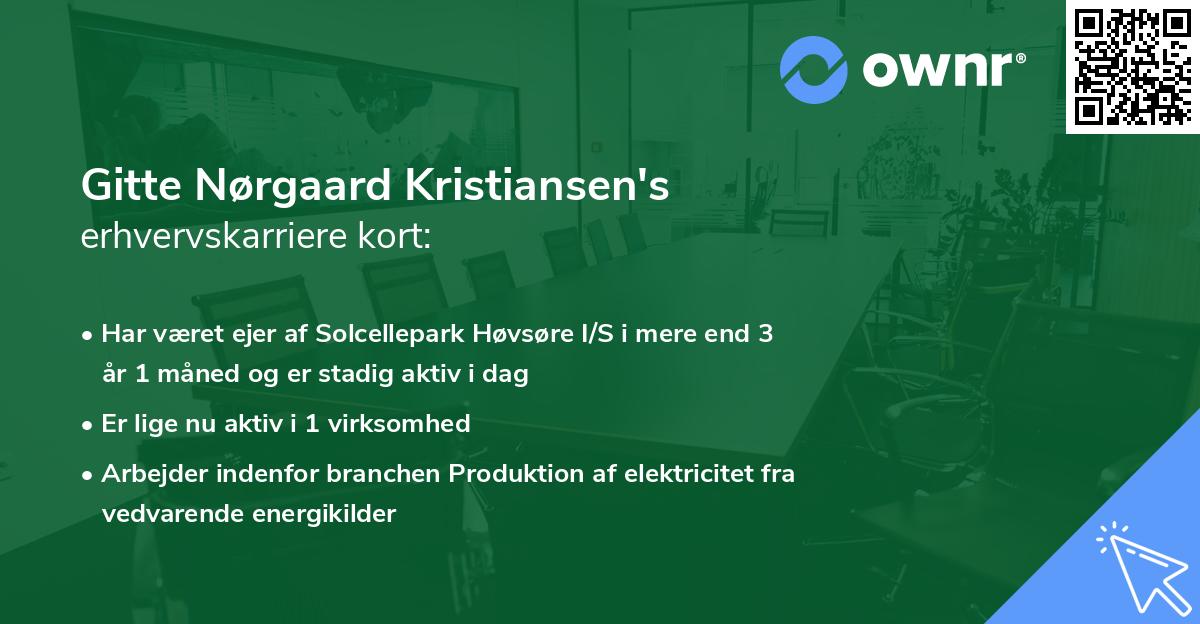 ownr®

Gitte Nørgaard Kristiansen's
erhvervskarriere kort:

• Har været ejer af Solcellepark Høvsøre I/S i mere end 3 år 1 måned og er stadig aktiv i dag

• Er lige nu aktiv i 1 virksomhed

• Arbejder indenfor branchen Produktion af elektricitet fra vedvarende energikilder